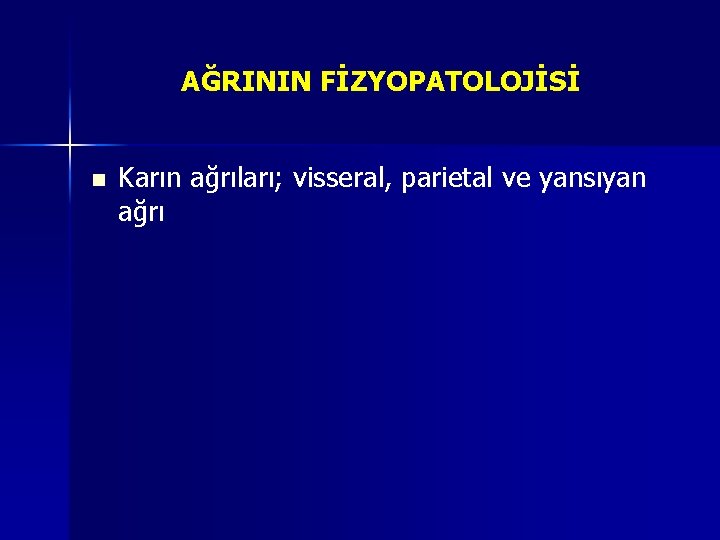 AĞRININ FİZYOPATOLOJİSİ

• Karın ağrıları; visseral, parietal ve yansıyan ağrı